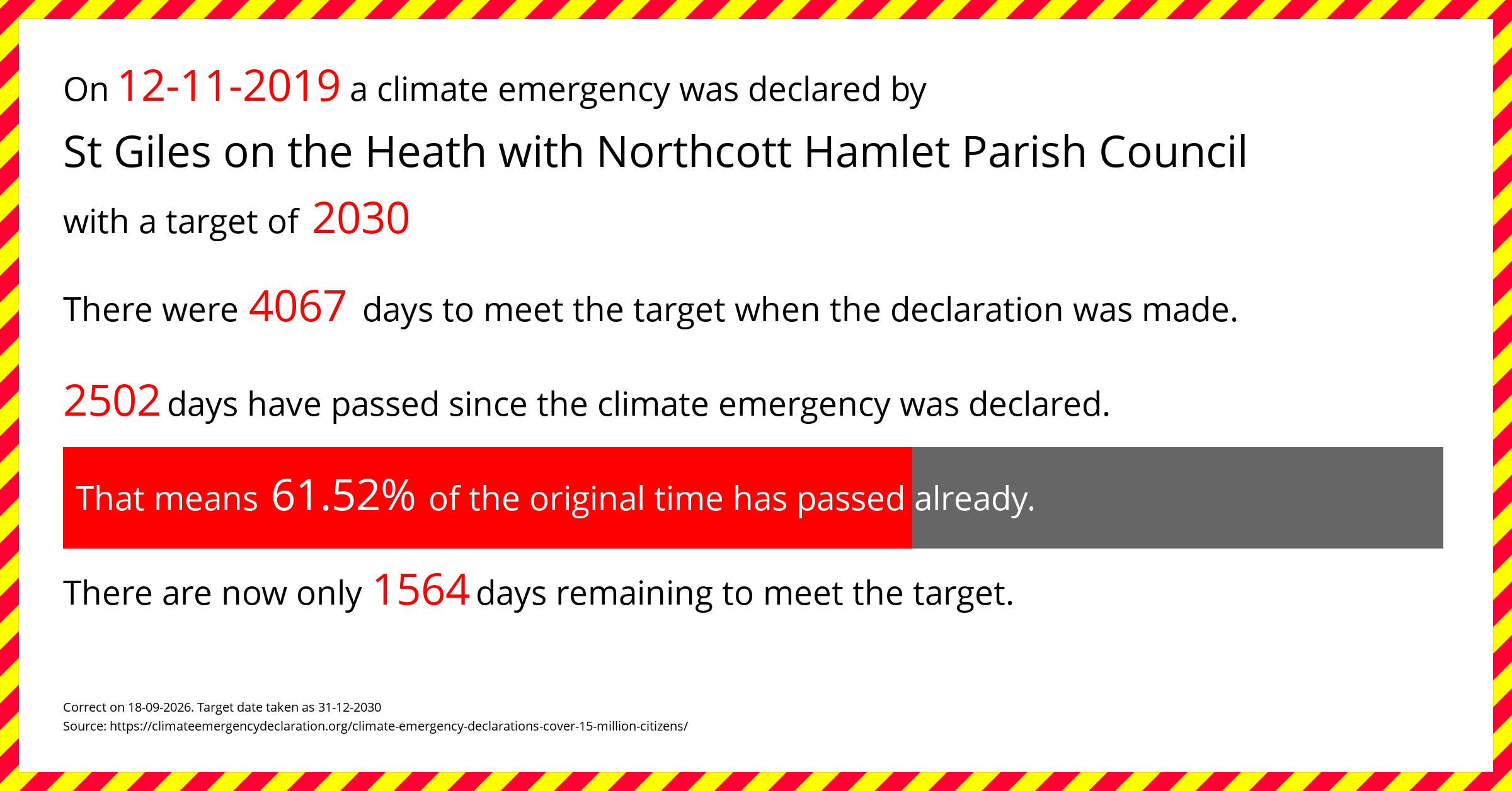 On 12-11-2019 a climate emergency was declared by

St Giles on the Heath with Northcott Hamlet Parish Council

with a target of 2030

There were 4067 days to meet the target when the declaration was made.

2502 days have passed since the climate emergency was declared.

That means 61.52% of the original time has passed already.

There are now only 1564 days remaining to meet the target.

Correct on 18-09-2026. Target date taken as 31-12-2030
Source: https://climateemergencydeclaration.org/climate-emergency-declarations-cover-15-million-citizens/